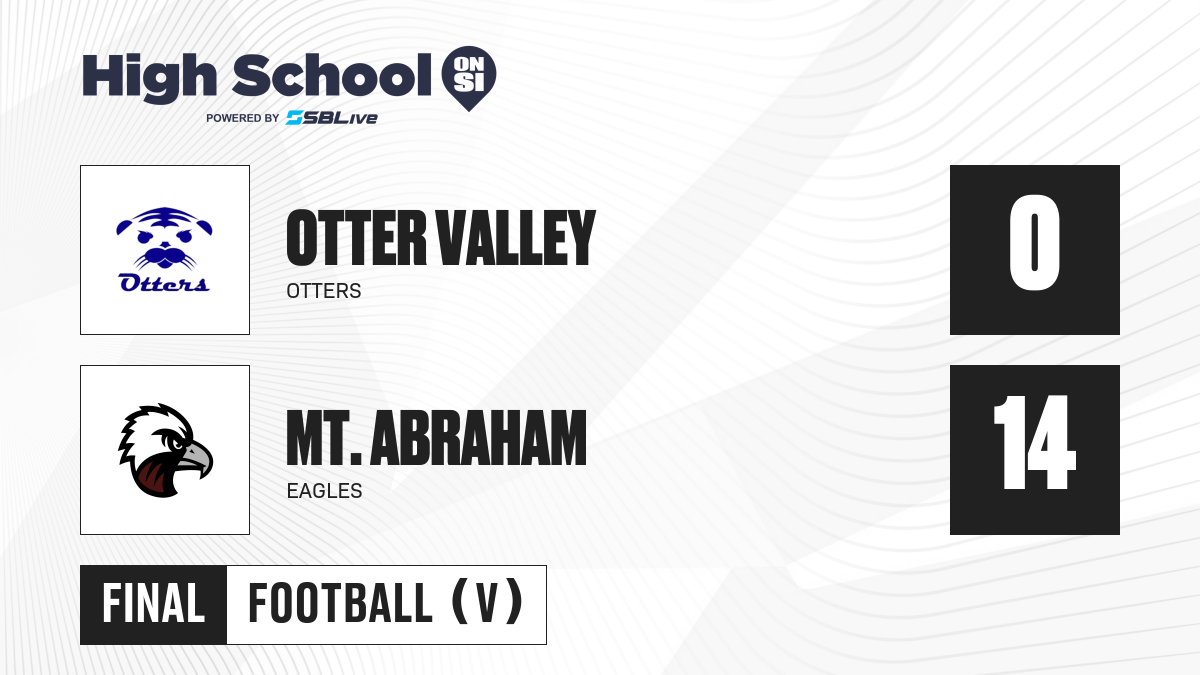 High School ON SI
POWERED BY SBLive

Otters

OTTER VALLEY
OTTERS

0

MT. ABRAHAM
EAGLES

14

FINAL FOOTBALL (V)